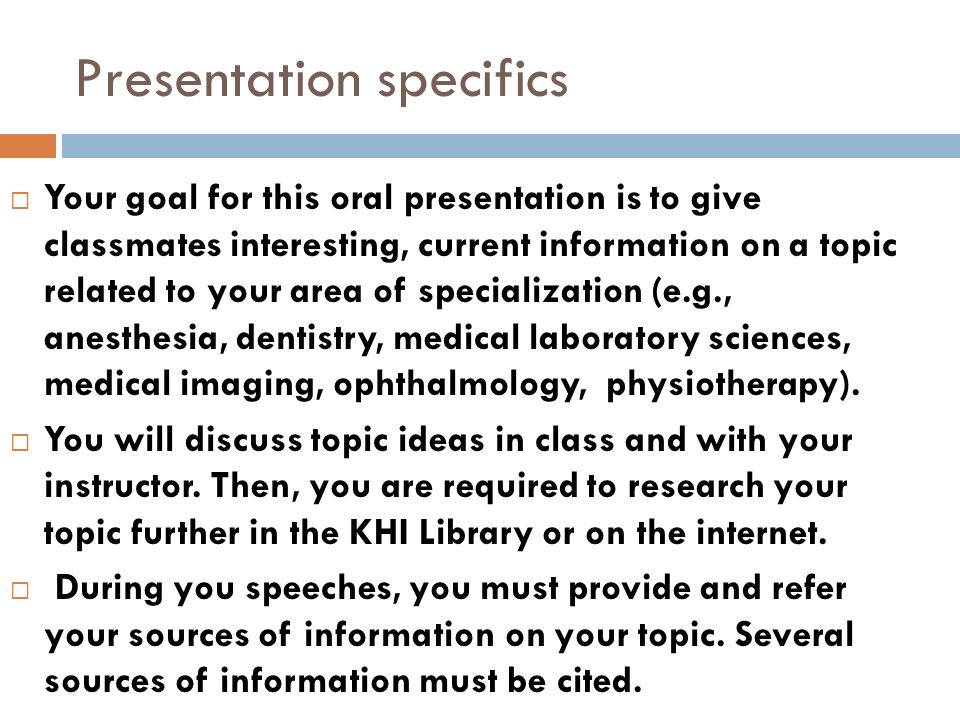 Presentation specifics

□ Your goal for this oral presentation is to give classmates interesting, current information on a topic related to your area of specialization (e.g., anesthesia, dentistry, medical laboratory sciences, medical imaging, ophthalmology, physiotherapy).

□ You will discuss topic ideas in class and with your instructor. Then, you are required to research your topic further in the KHI Library or on the internet.

□ During you speeches, you must provide and refer your sources of information on your topic. Several sources of information must be cited.